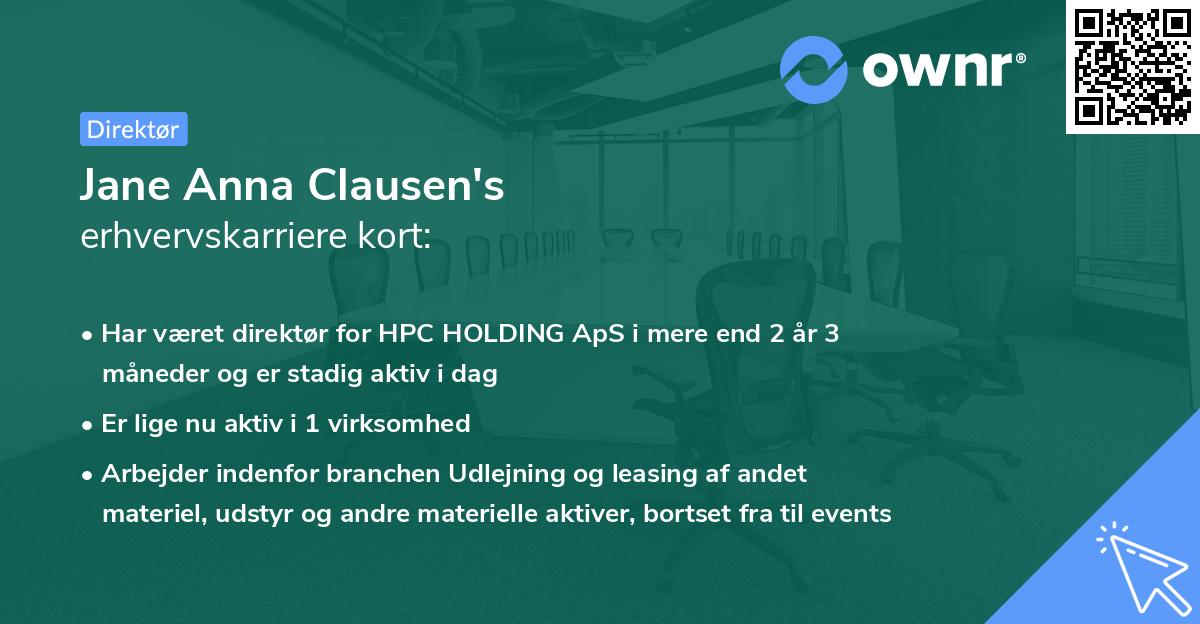 ownr®

Direktør

Jane Anna Clausen's
erhvervskarriere kort:

• Har været direktør for HPC HOLDING ApS i mere end 2 år 3 måneder og er stadig aktiv i dag

• Er lige nu aktiv i 1 virksomhed

• Arbejder indenfor branchen Udlejning og leasing af andet materiel, udstyr og andre materielle aktiver, bortset fra til events